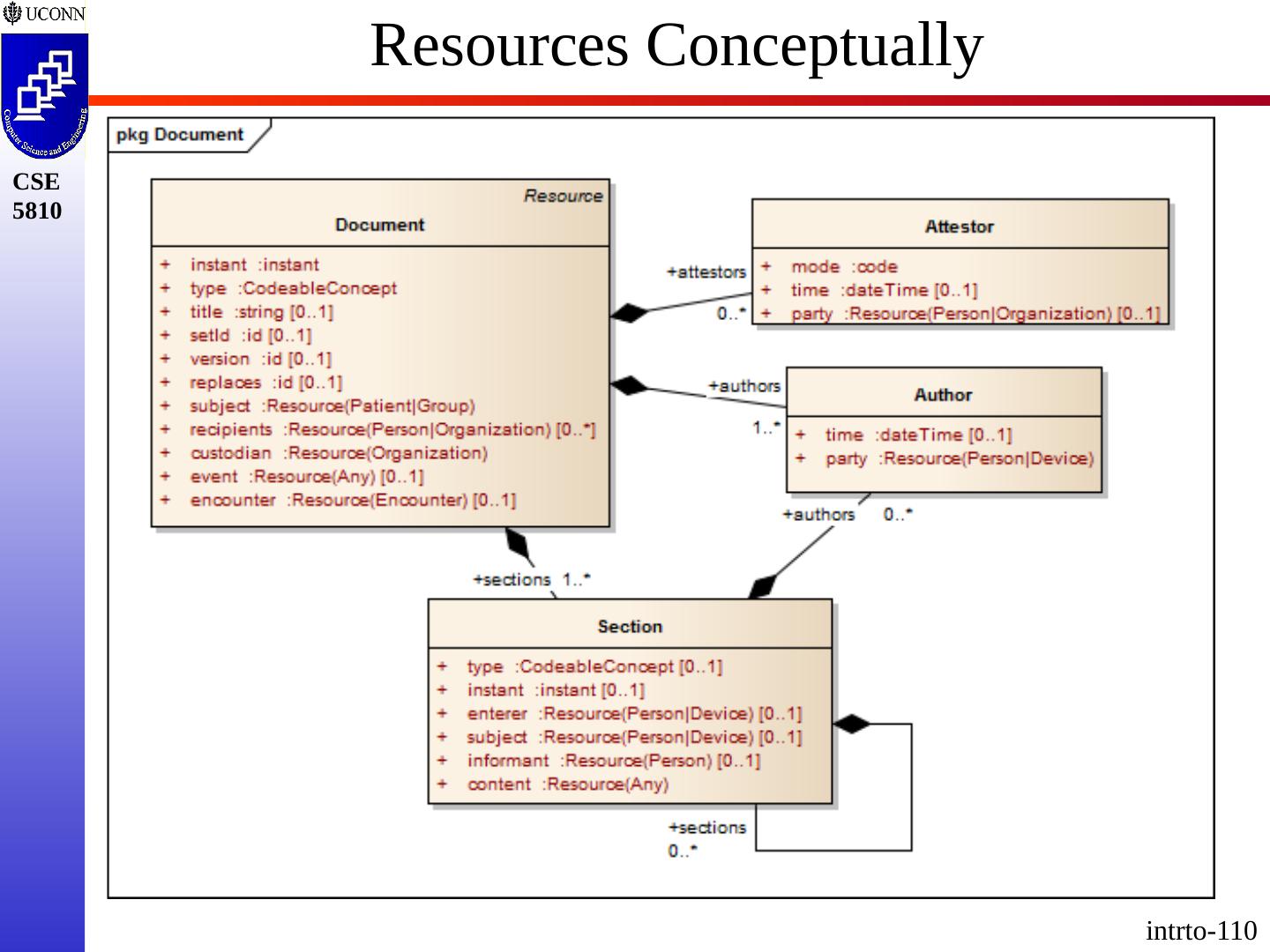 UCONN

Computer Science and Engineering

CSE 5810

Resources Conceptually

pkg Document

Resource
Document
+ instant :instant
+ type :CodeableConcept
+ title :string [0..1]
+ setId :id [0..1]
+ version :id [0..1]
+ replaces :id [0..1]
+ subject :Resource(Patient|Group)
+ recipients :Resource(Person|Organization) [0..*]
+ custodian :Resource(Organization)
+ event :Resource(Any) [0..1]
+ encounter :Resource(Encounter) [0..1]

+attestors
0..*

Attestor
+ mode :code
+ time :dateTime [0..1]
+ party :Resource(Person|Organization) [0..1]

+authors
1..*

Author
+ time :dateTime [0..1]
+ party :Resource(Person|Device)

+authors 0..*

+sections 1..*

Section
+ type :CodeableConcept [0..1]
+ instant :instant [0..1]
+ enterer :Resource(Person|Device) [0..1]
+ subject :Resource(Person|Device) [0..1]
+ informant :Resource(Person) [0..1]
+ content :Resource(Any)

+sections
0..*

intrto-110